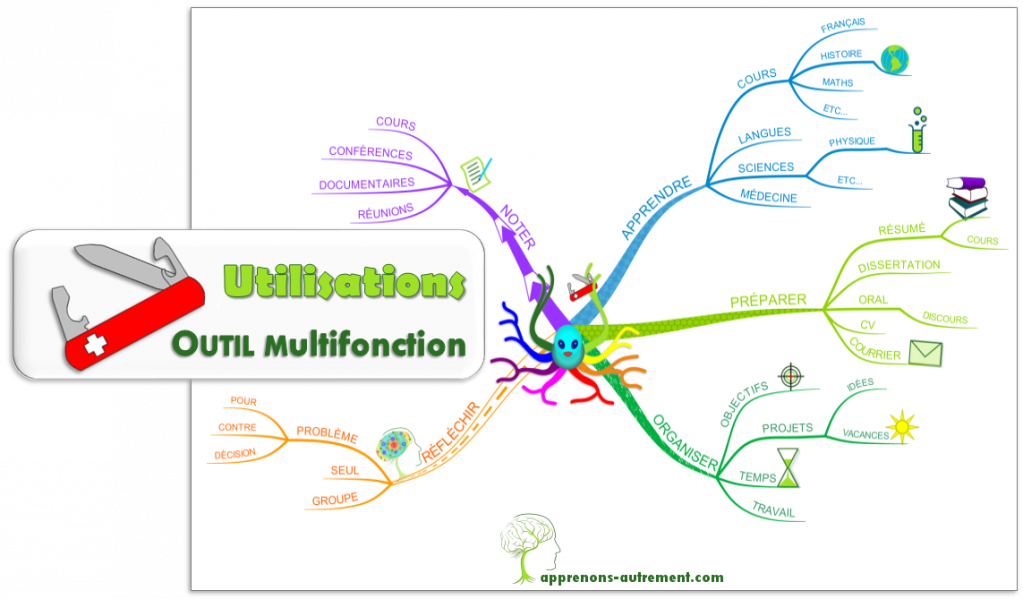 Utilisations
OUTIL Multifonction

NOTER
COURS
CONFÉRENCES
DOCUMENTAIRES
RÉUNIONS

APPRENDRE
COURS
FRANÇAIS
HISTOIRE
MATHS
ETC...
LANGUES
SCIENCES
PHYSIQUE
ETC...
MÉDECINE

PRÉPARER
RÉSUMÉ
COURS
DISSERTATION
ORAL
DISCOURS
CV
COURRIER

ORGANISER
OBJECTIFS
PROJETS
IDÉES
VACANCES
TEMPS
TRAVAIL

RÉFLÉCHIR
PROBLÈME
POUR
CONTRE
DÉCISION
SEUL
GROUPE

apprenons-autrement.com